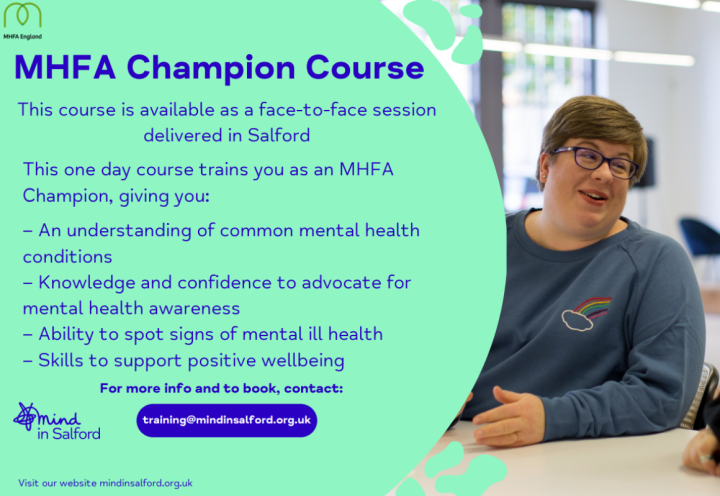 MHFA England

MHFA Champion Course

This course is available as a face-to-face session delivered in Salford

This one day course trains you as an MHFA Champion, giving you:

– An understanding of common mental health conditions
– Knowledge and confidence to advocate for mental health awareness
– Ability to spot signs of mental ill health
– Skills to support positive wellbeing

For more info and to book, contact:

mind in Salford

training@mindinsalford.org.uk

Visit our website mindinsalford.org.uk